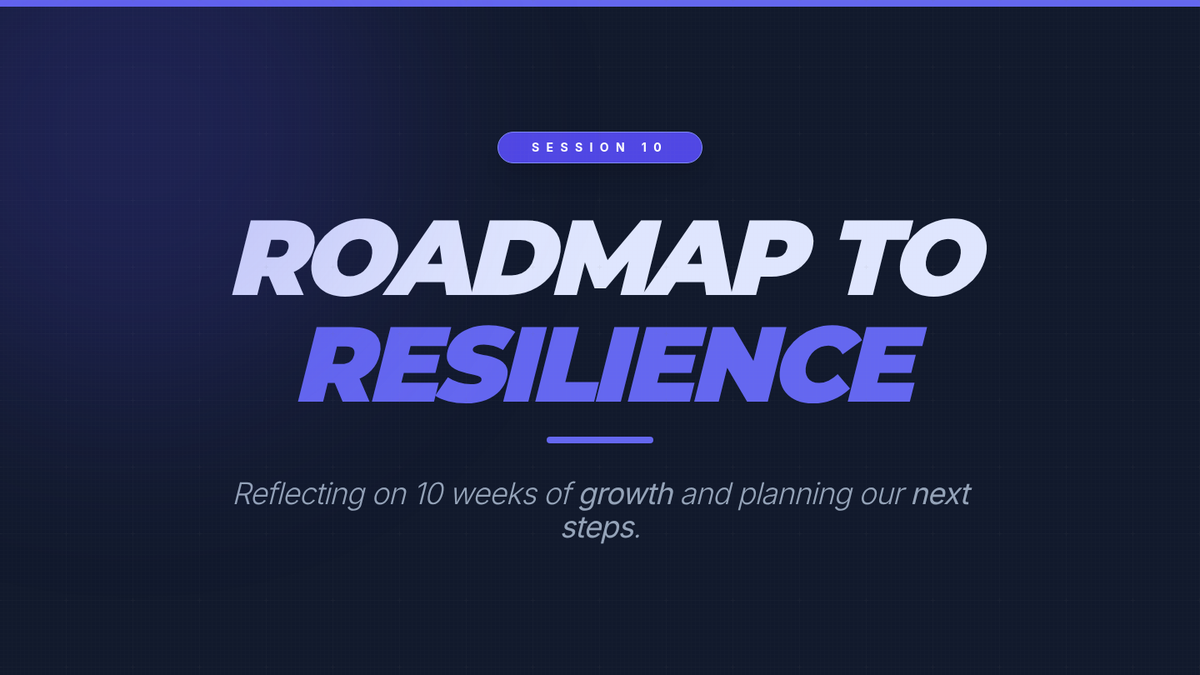 SESSION 10

ROADMAP TO RESILIENCE

Reflecting on 10 weeks of growth and planning our next steps.